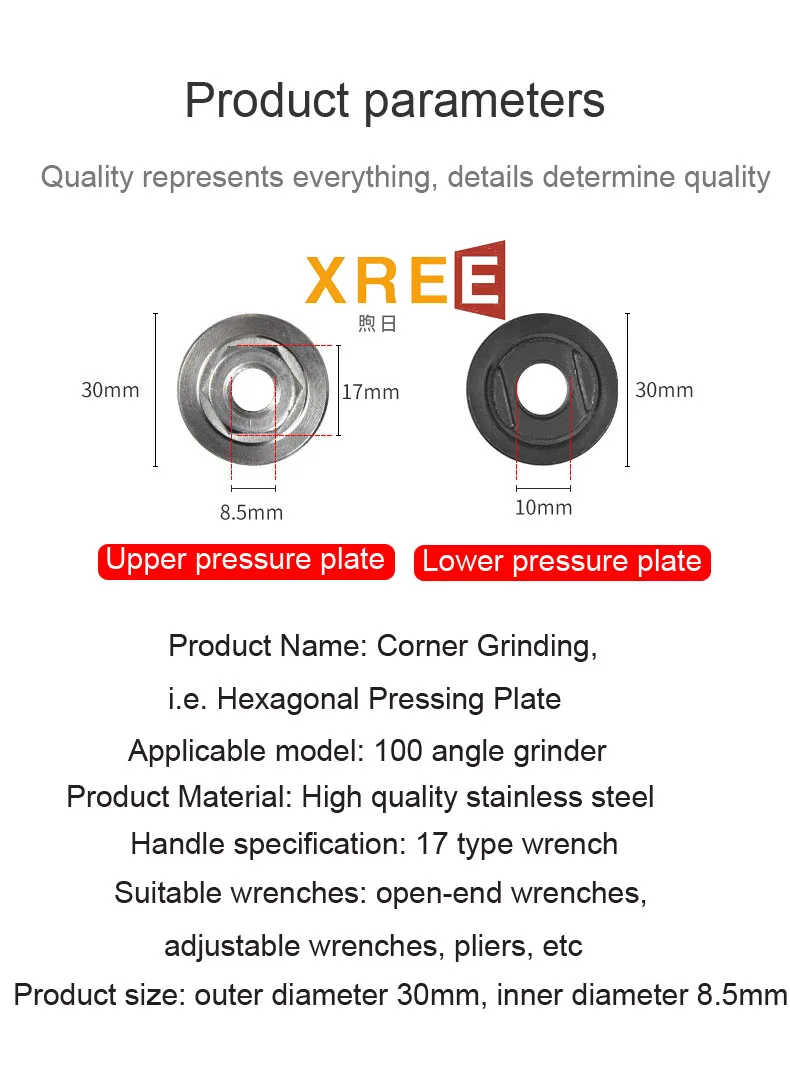 Product parameters

Quality represents everything, details determine quality

XREE
煦日

30mm

17mm

8.5mm

30mm

10mm

Upper pressure plate

Lower pressure plate

Product Name: Corner Grinding,

i.e. Hexagonal Pressing Plate

Applicable model: 100 angle grinder

Product Material: High quality stainless steel

Handle specification: 17 type wrench

Suitable wrenches: open-end wrenches,

adjustable wrenches, pliers, etc

Product size: outer diameter 30mm, inner diameter 8.5mm